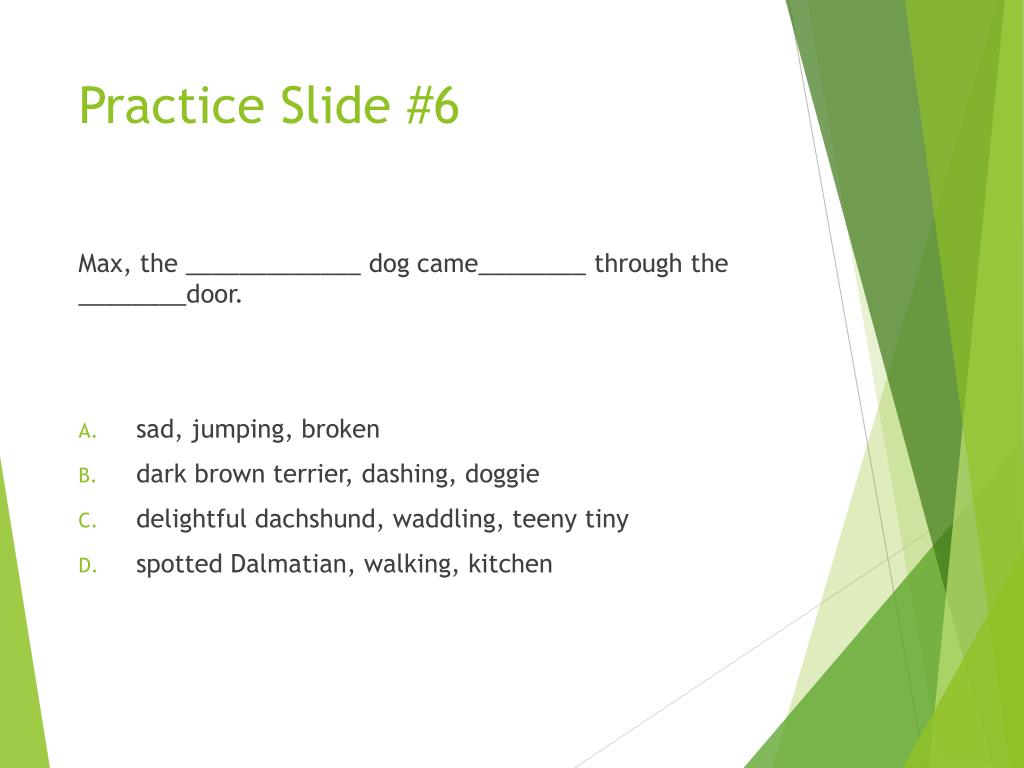 Practice Slide #6

Max, the _____________ dog came________ through the ________door.

A. sad, jumping, broken
B. dark brown terrier, dashing, doggie
C. delightful dachshund, waddling, teeny tiny
D. spotted Dalmatian, walking, kitchen